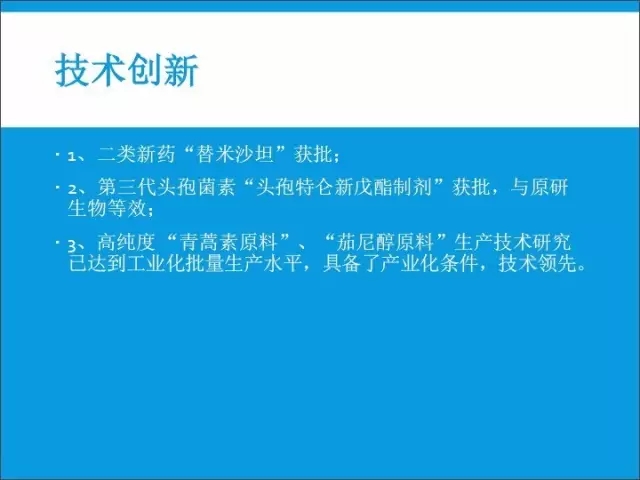 技术创新

· 1、二类新药“替米沙坦”获批；

· 2、第三代头孢菌素“头孢特仑新戊酯制剂”获批，与原研生物等效；

· 3、高纯度“青蒿素原料”、“茄尼醇原料”生产技术研究已达到工业化批量生产水平，具备了产业化条件，技术领先。